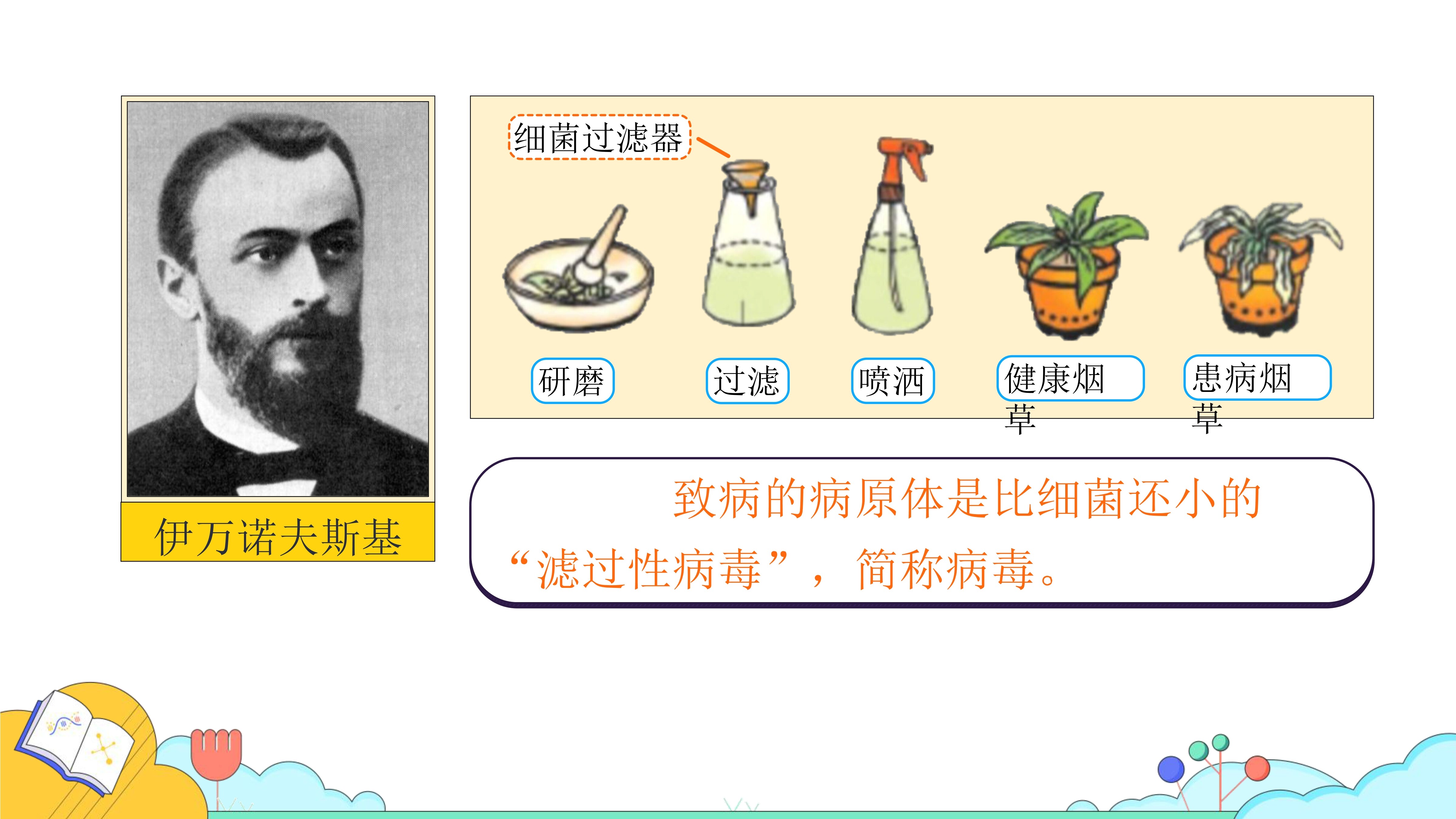 伊万诺夫斯基

细菌过滤器

研磨

过滤

喷洒

健康烟草

患病烟草

致病的病原体是比细菌还小的“滤过性病毒”，简称病毒。